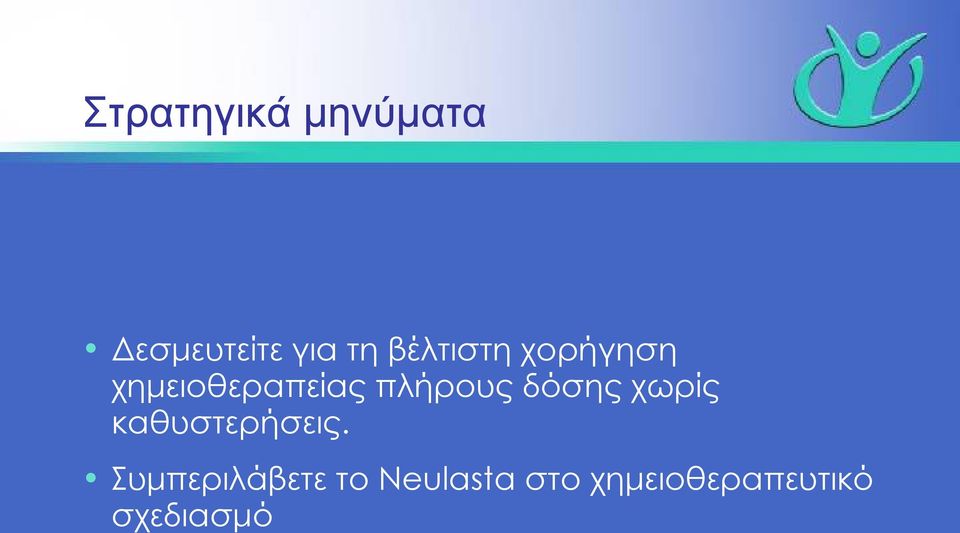 Στρατηγικά μηνύματα

• Δεσμευτείτε για τη βέλτιστη χορήγηση χημειοθεραπείας πλήρους δόσης χωρίς καθυστερήσεις.

• Συμπεριλάβετε το Neulasta στο χημειοθεραπευτικό σχεδιασμό